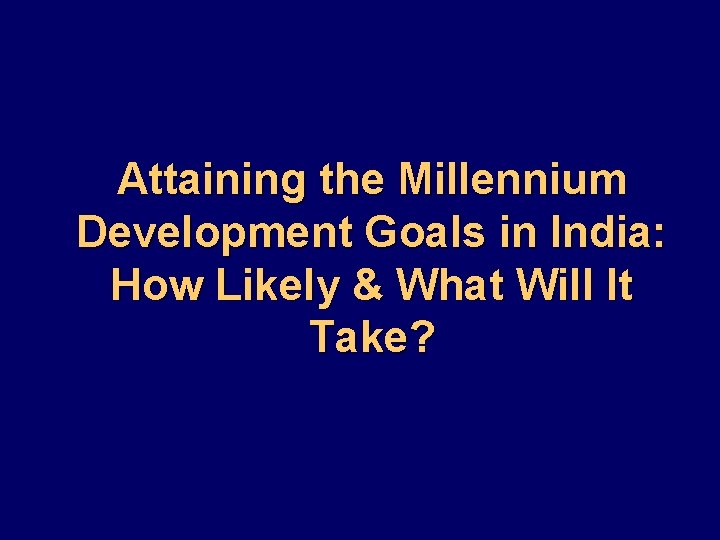 Attaining the Millennium Development Goals in India: How Likely & What Will It Take?